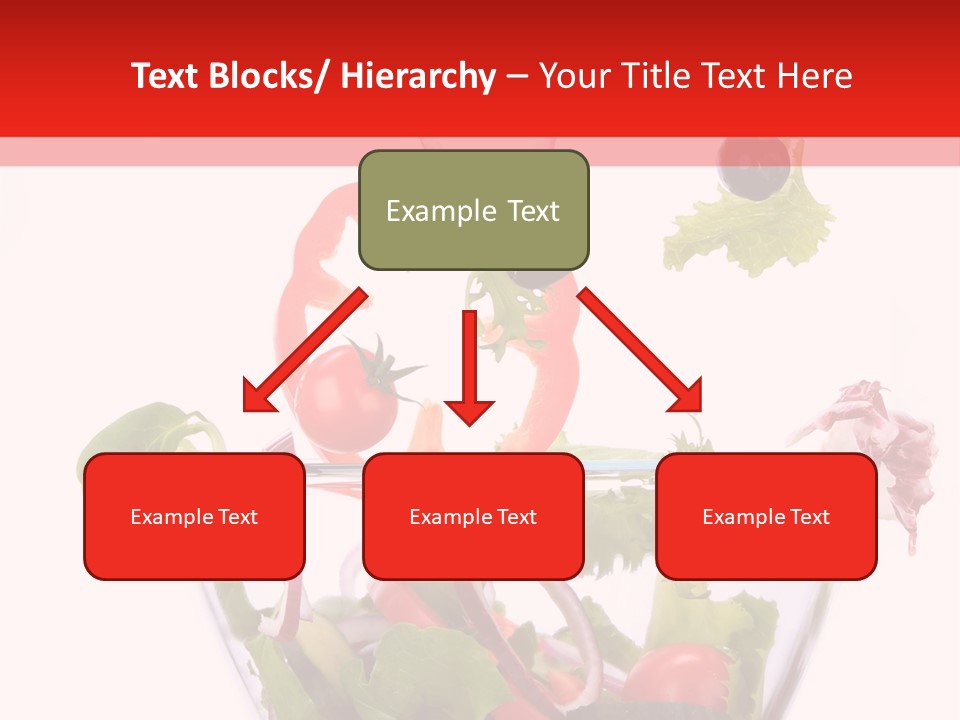 Text Blocks/ Hierarchy – Your Title Text Here

Example Text

Example Text

Example Text

Example Text